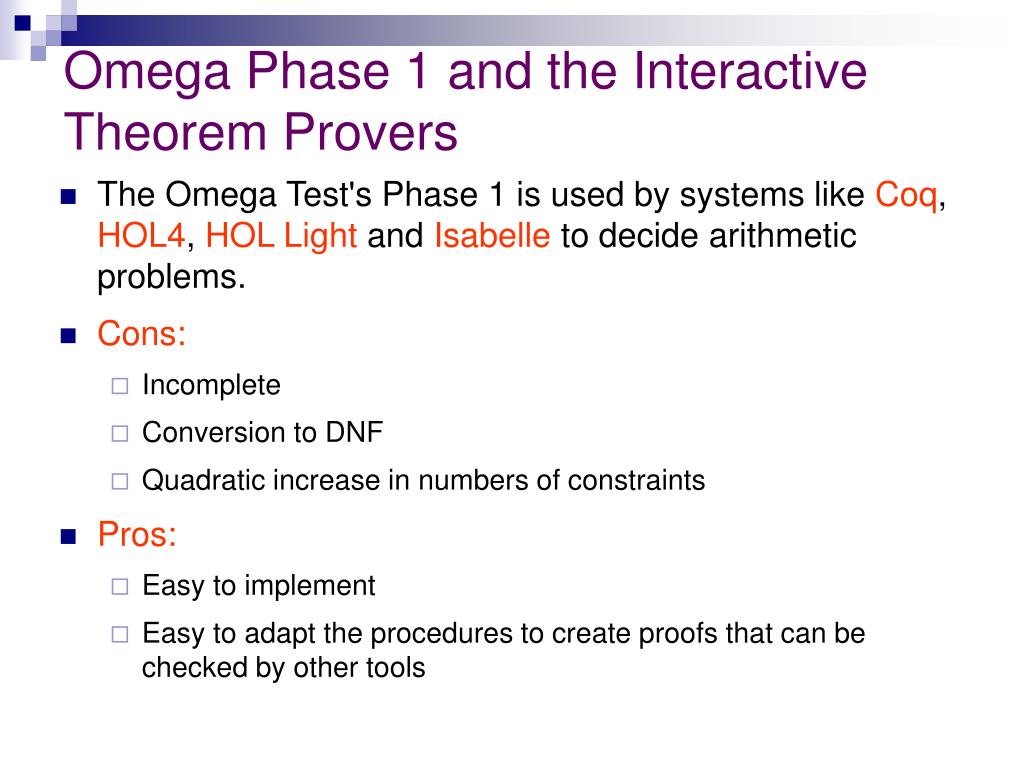 Omega Phase 1 and the Interactive Theorem Provers

The Omega Test's Phase 1 is used by systems like Coq, HOL4, HOL Light and Isabelle to decide arithmetic problems.

Cons:

Incomplete

Conversion to DNF

Quadratic increase in numbers of constraints

Pros:

Easy to implement

Easy to adapt the procedures to create proofs that can be checked by other tools